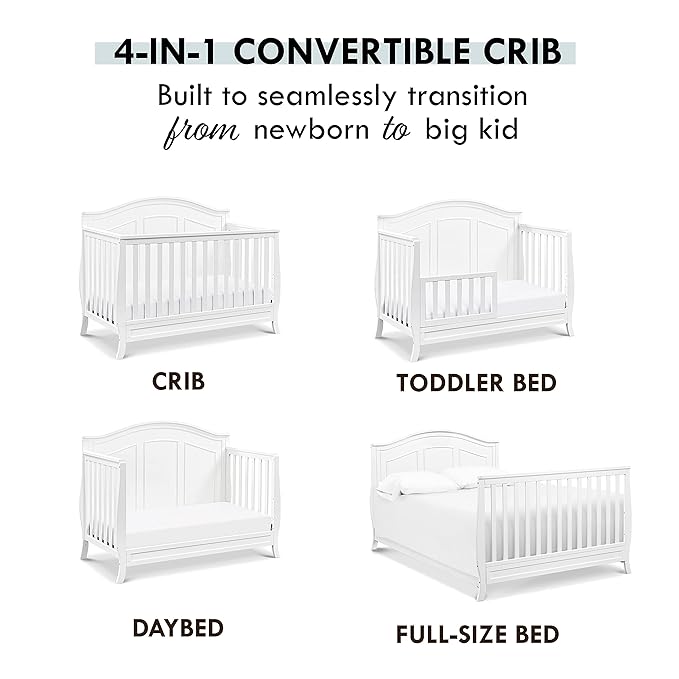 4-IN-1 CONVERTIBLE CRIB

Built to seamlessly transition from newborn to big kid

CRIB

TODDLER BED

DAYBED

FULL-SIZE BED